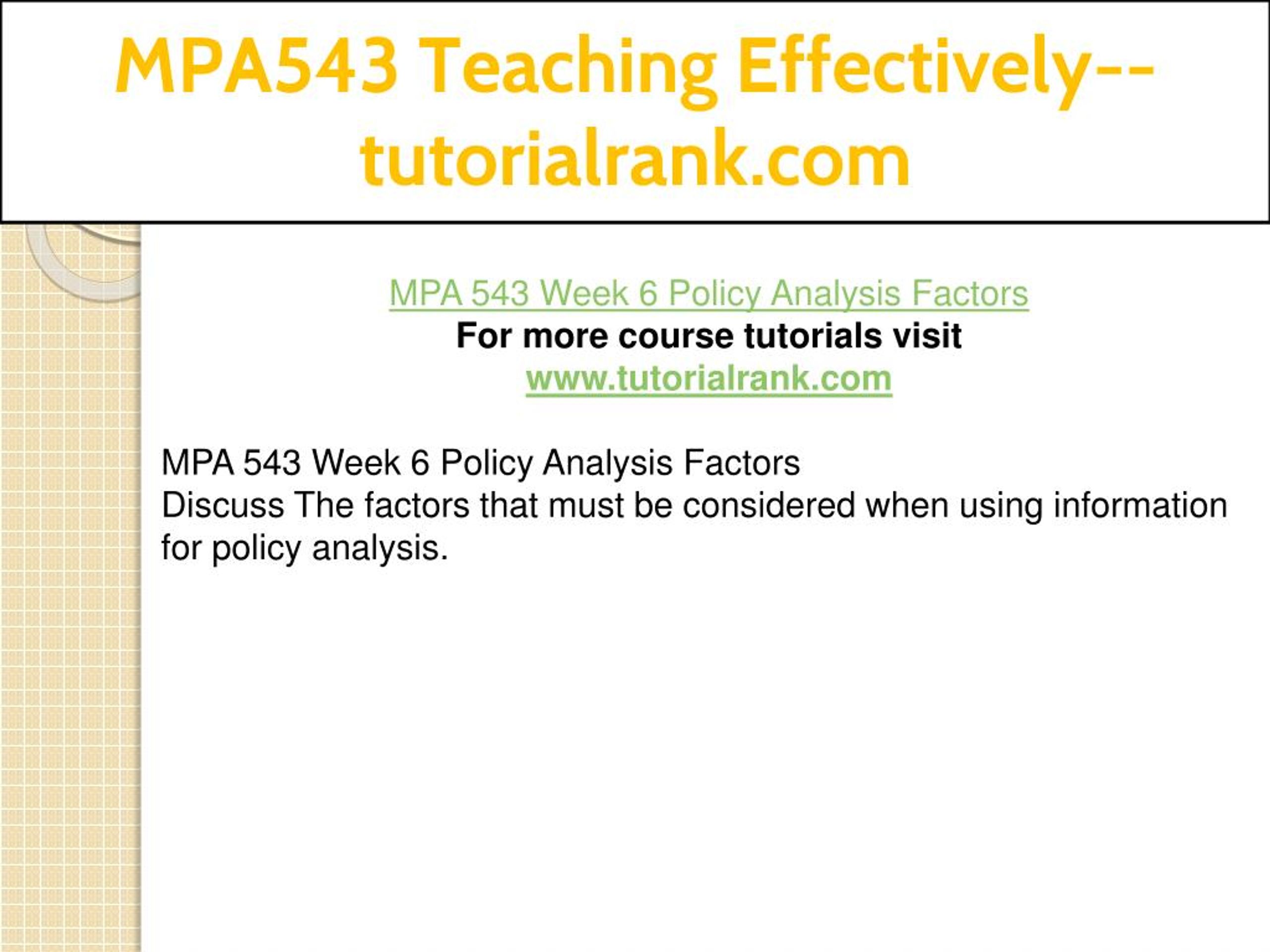 MPA543 Teaching Effectively--tutorialrank.com

MPA 543 Week 6 Policy Analysis Factors
For more course tutorials visit
www.tutorialrank.com

MPA 543 Week 6 Policy Analysis Factors
Discuss The factors that must be considered when using information for policy analysis.